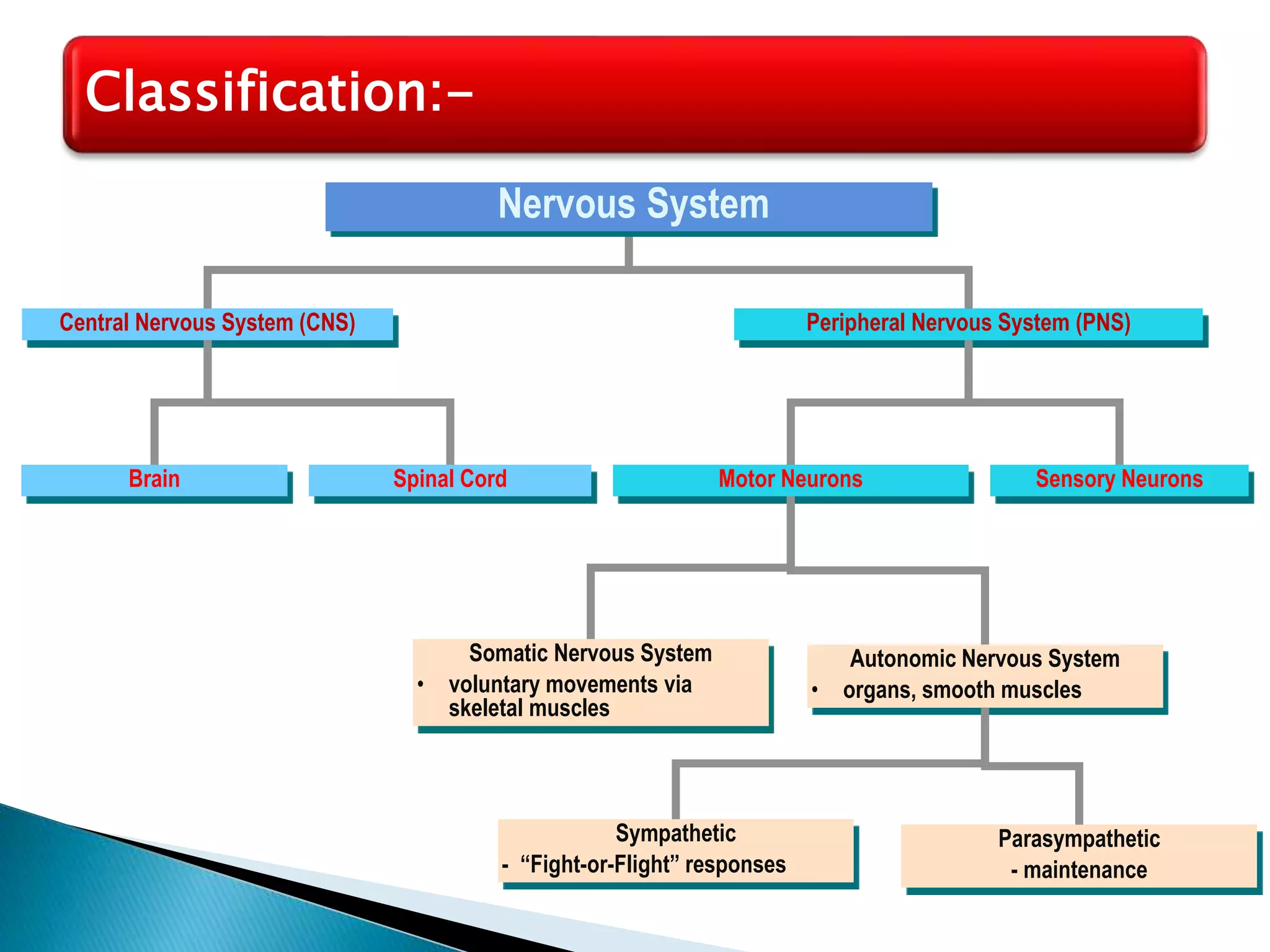 Classification:-

Nervous System

Central Nervous System (CNS)

Peripheral Nervous System (PNS)

Brain

Spinal Cord

Motor Neurons

Sensory Neurons

Somatic Nervous System
• voluntary movements via skeletal muscles

Autonomic Nervous System
• organs, smooth muscles

Sympathetic
- “Fight-or-Flight” responses

Parasympathetic
- maintenance